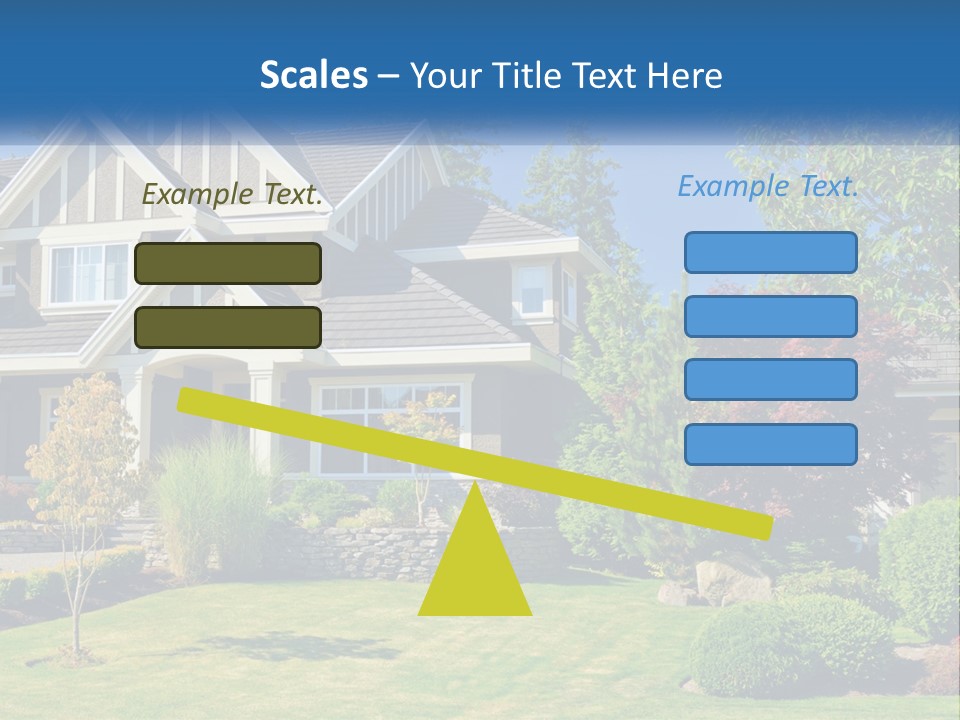 Scales – Your Title Text Here

Example Text.

Example Text.